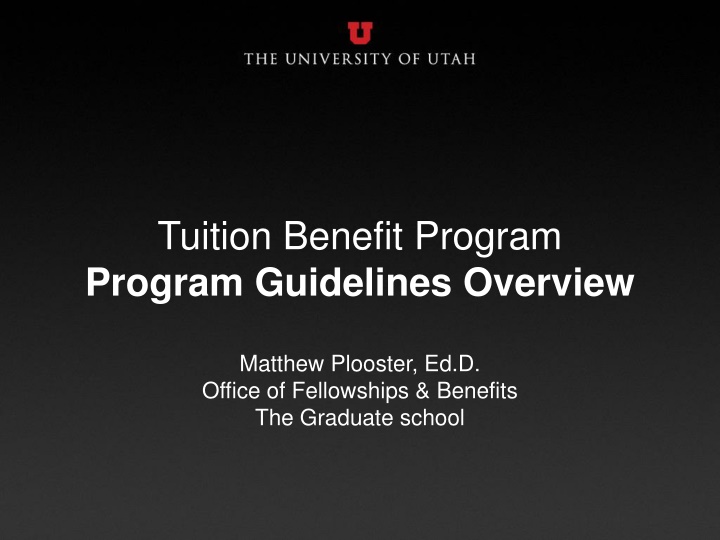 U
THE UNIVERSITY OF UTAH

Tuition Benefit Program
Program Guidelines Overview

Matthew Plooster, Ed.D.
Office of Fellowships & Benefits
The Graduate school